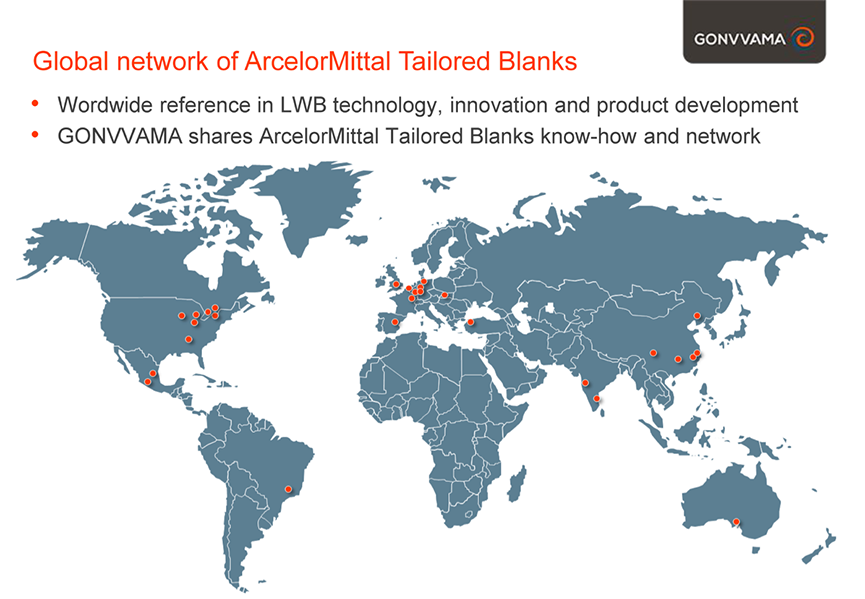 GONVVAMA

Global network of ArcelorMittal Tailored Blanks

• Wordwide reference in LWB technology, innovation and product development
• GONVVAMA shares ArcelorMittal Tailored Blanks know-how and network